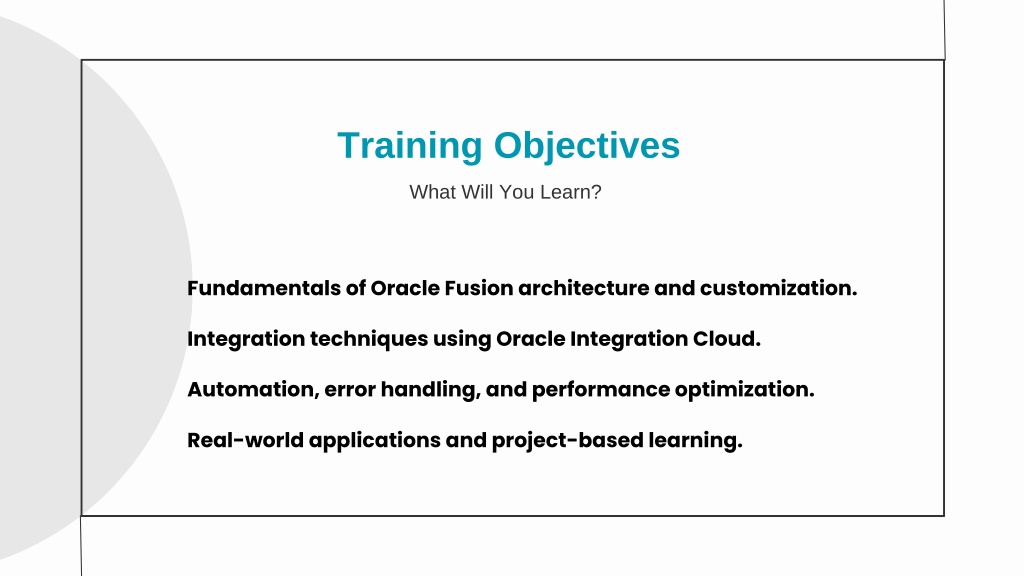 Training Objectives

What Will You Learn?

Fundamentals of Oracle Fusion architecture and customization.

Integration techniques using Oracle Integration Cloud.

Automation, error handling, and performance optimization.

Real-world applications and project-based learning.